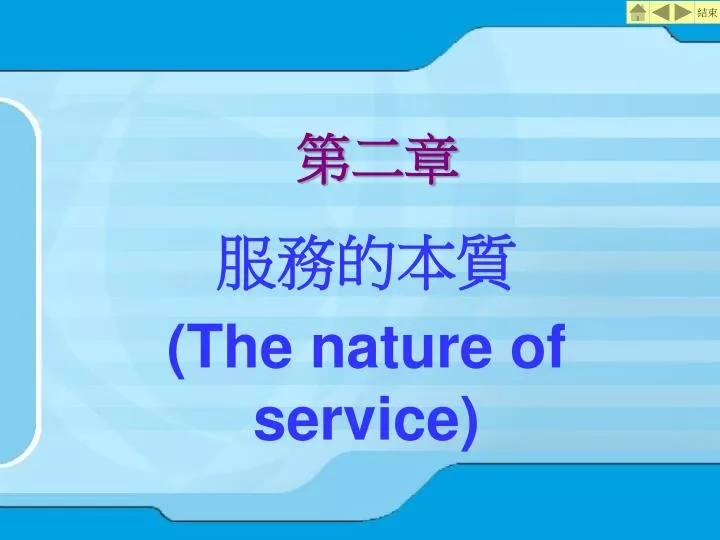 結束

第二章

服務的本質

(The nature of service)